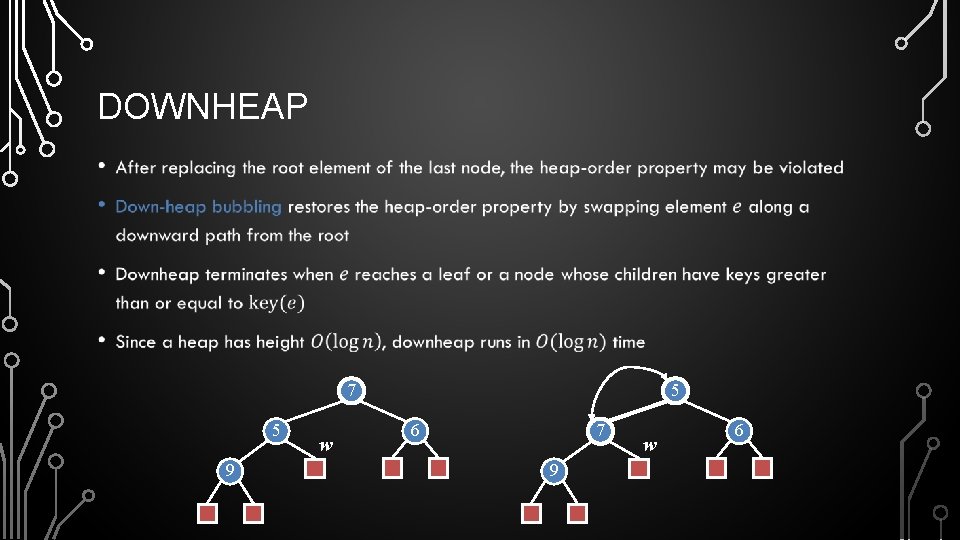 DOWNHEAP

• After replacing the root element of the last node, the heap-order property may be violated

• Down-heap bubbling restores the heap-order property by swapping element $e$ along a downward path from the root

• Downheap terminates when $e$ reaches a leaf or a node whose children have keys greater than or equal to $\text{key}(e)$

• Since a heap has height $O(\log n)$, downheap runs in $O(\log n)$ time

7
5
$w$
6
9

5
7
$w$
6
9